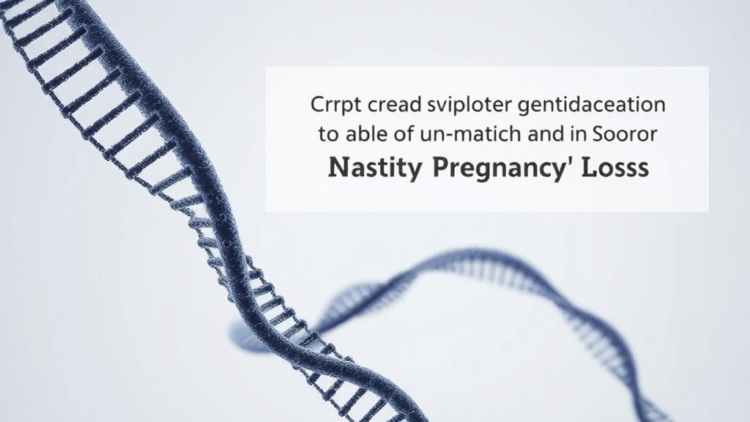 Crrpt cread sviploter gentidaceation to able of un-matich and in Sooror
Nastity Pregnancy' Losss